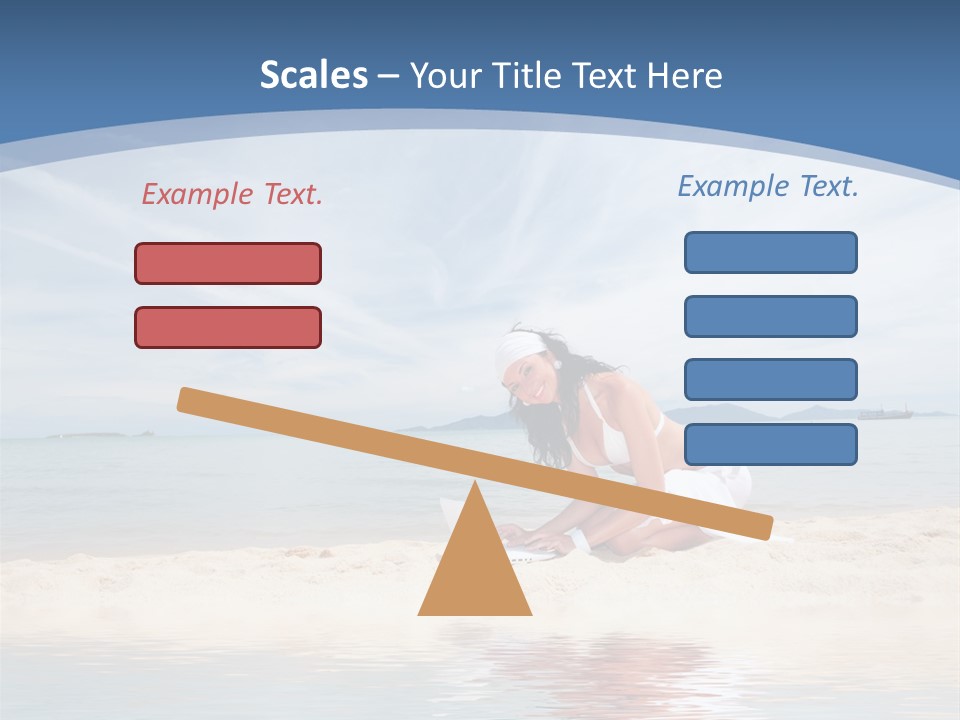 Scales – Your Title Text Here

Example Text.

Example Text.